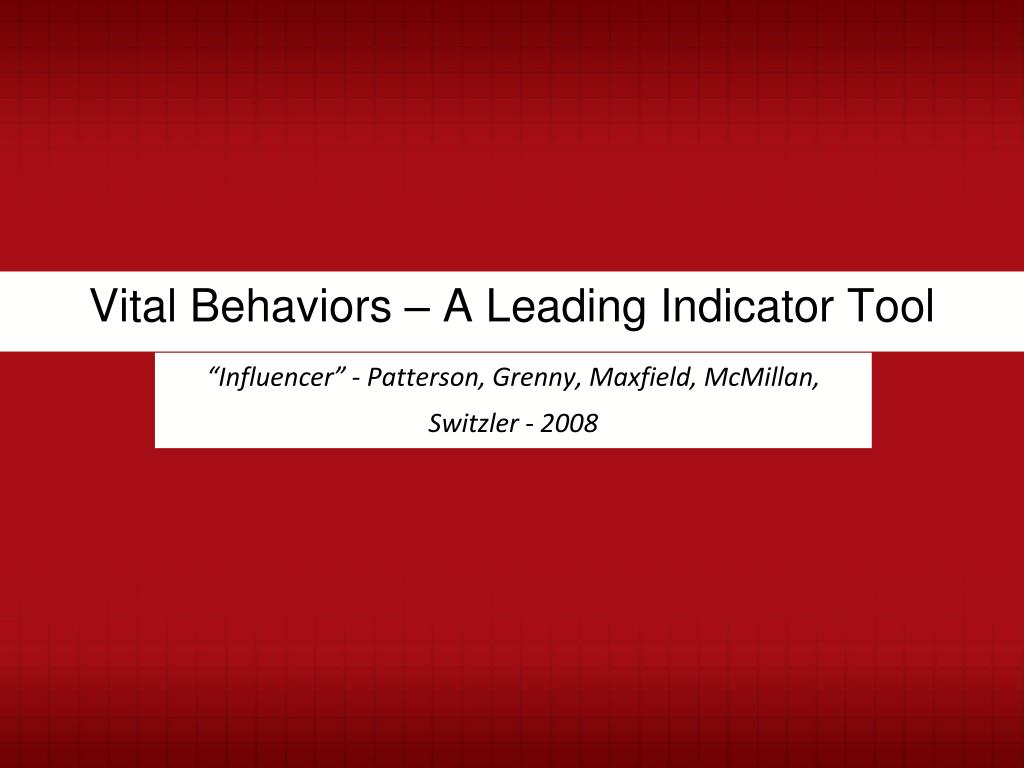 Vital Behaviors – A Leading Indicator Tool

“Influencer” - Patterson, Grenny, Maxfield, McMillan, Switzler - 2008